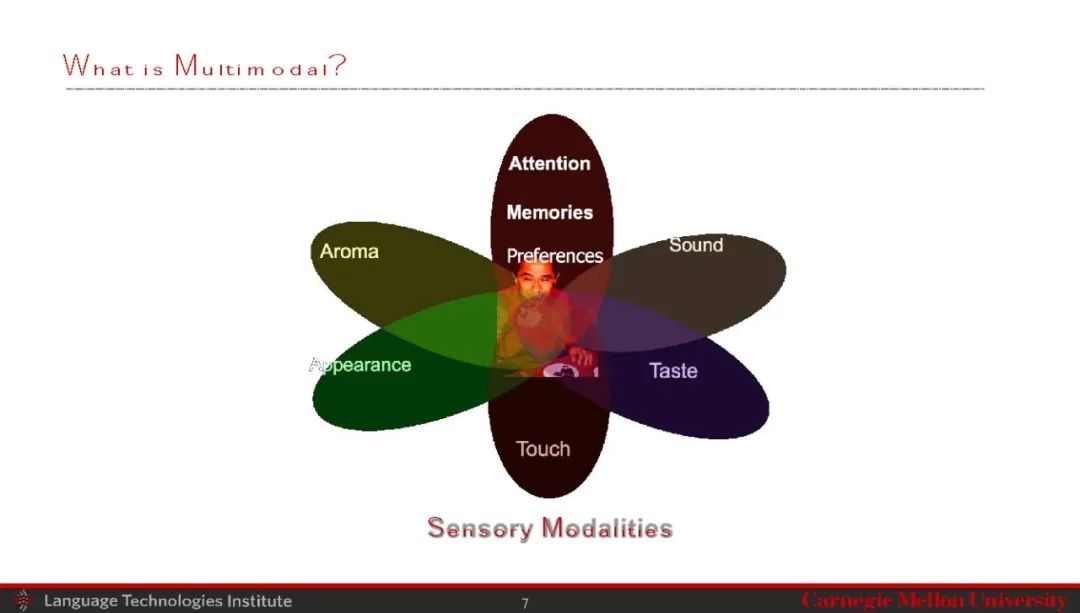 What is Multimodal?

Attention

Memories

Preferences

Aroma

Sound

Appearance

Taste

Touch

Sensory Modalities

Language Technologies Institute

7

Carnegie Mellon University